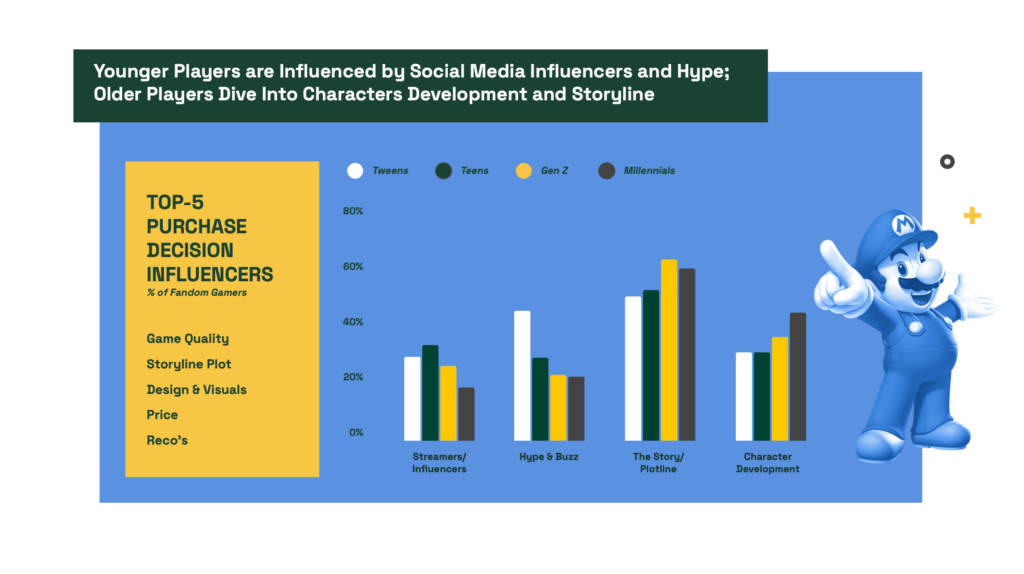 Younger Players are Influenced by Social Media Influencers and Hype; Older Players Dive Into Characters Development and Storyline

TOP-5 PURCHASE DECISION INFLUENCERS
% of Fandom Gamers

Game Quality
Storyline Plot
Design & Visuals
Price
Reco's

Tweens
Teens
Gen Z
Millennials

80%
60%
40%
20%
0%

Streamers/ Influencers
Hype & Buzz
The Story/ Plotline
Character Development

M